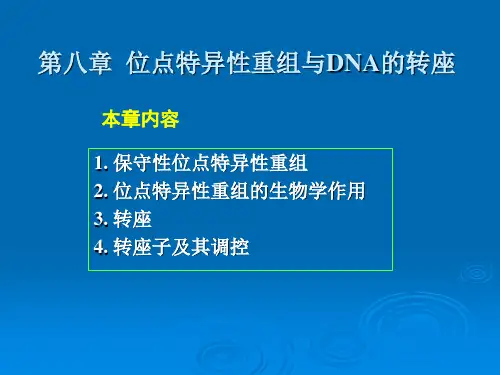 第八章 位点特异性重组与DNA的转座

本章内容

1. 保守性位点特异性重组
2. 位点特异性重组的生物学作用
3. 转座
4. 转座子及其调控